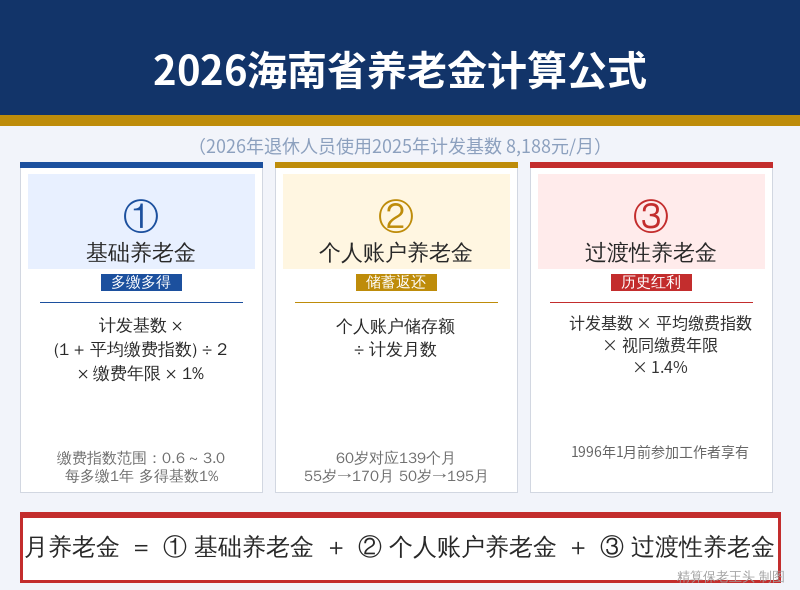 2026海南省养老金计算公式

（2026年退休人员使用2025年计发基数 8,188元/月）

①
基础养老金
多缴多得

计发基数 ×
(1 + 平均缴费指数) ÷ 2
× 缴费年限 × 1%

缴费指数范围：0.6 ~ 3.0
每多缴1年 多得基数1%

②
个人账户养老金
储蓄返还

个人账户储存额
÷ 计发月数

60岁对应139个月
55岁→170月 50岁→195月

③
过渡性养老金
历史红利

计发基数 × 平均缴费指数
× 视同缴费年限
× 1.4%

1996年1月前参加工作者享有

月养老金 ＝ ① 基础养老金 ＋ ② 个人账户养老金 ＋ ③ 过渡性养老金

精算保老王头 制图